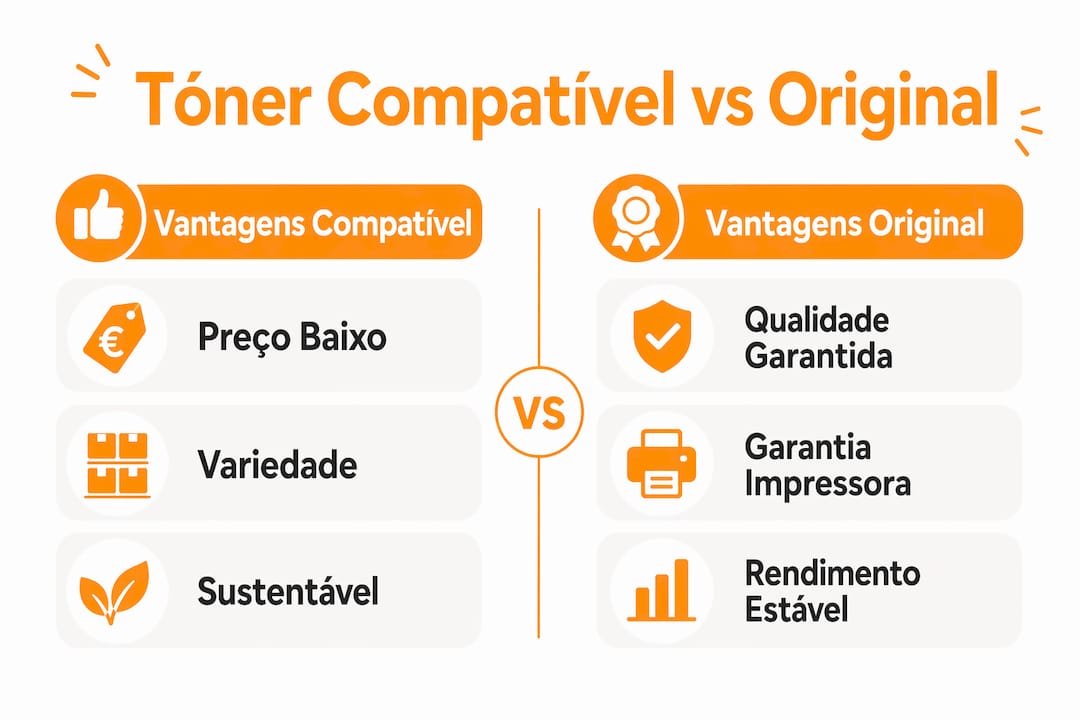 Tóner Compatível vs Original

Vantagens Compatível

€

Preço Baixo

Variedade

Sustentável

VS

Vantagens Original

Qualidade Garantida

Garantia Impressora

Rendimento Estável